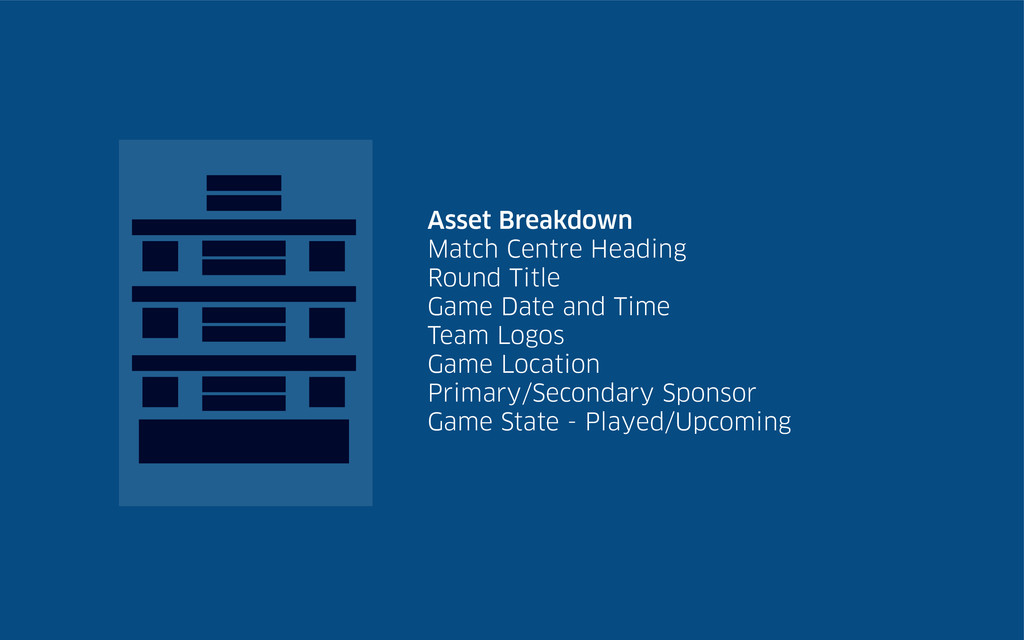 Asset Breakdown
Match Centre Heading
Round Title
Game Date and Time
Team Logos
Game Location
Primary/Secondary Sponsor
Game State - Played/Upcoming